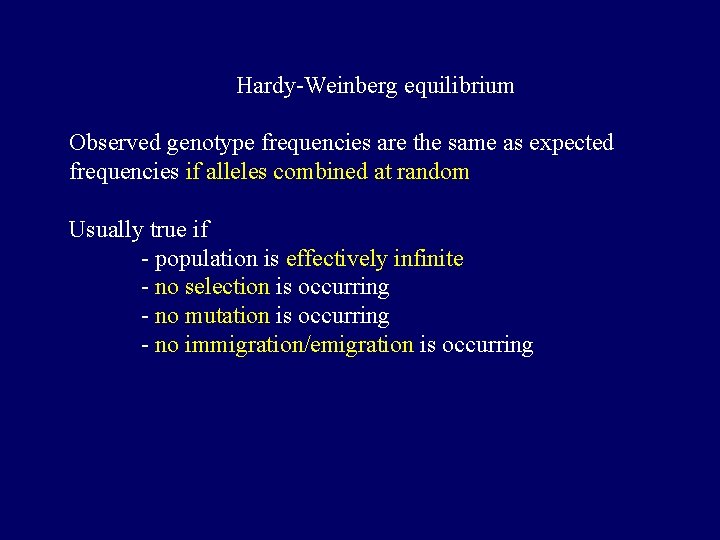 Hardy-Weinberg equilibrium

Observed genotype frequencies are the same as expected frequencies if alleles combined at random

Usually true if
- population is effectively infinite
- no selection is occurring
- no mutation is occurring
- no immigration/emigration is occurring